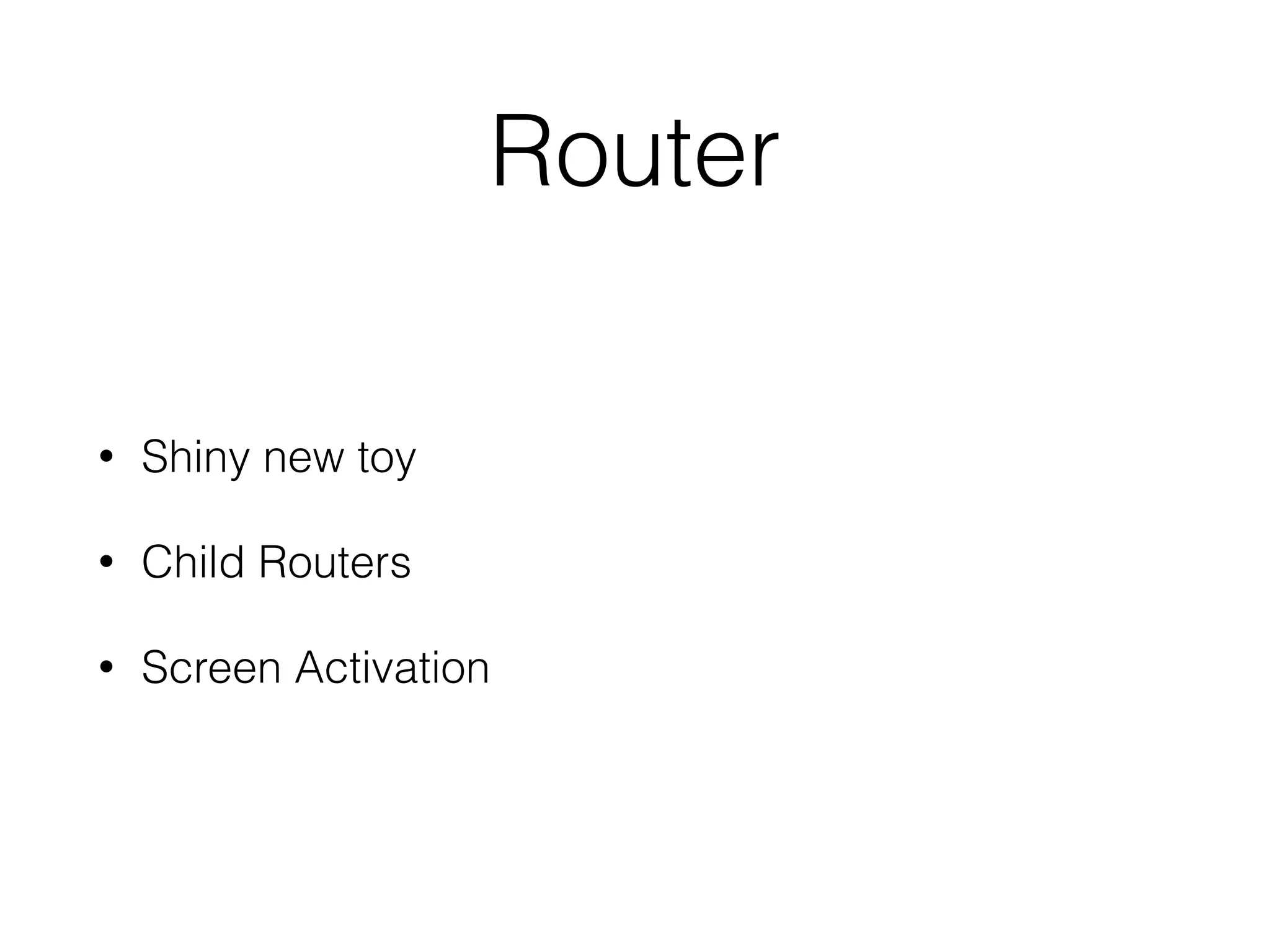 Router

• Shiny new toy

• Child Routers

• Screen Activation